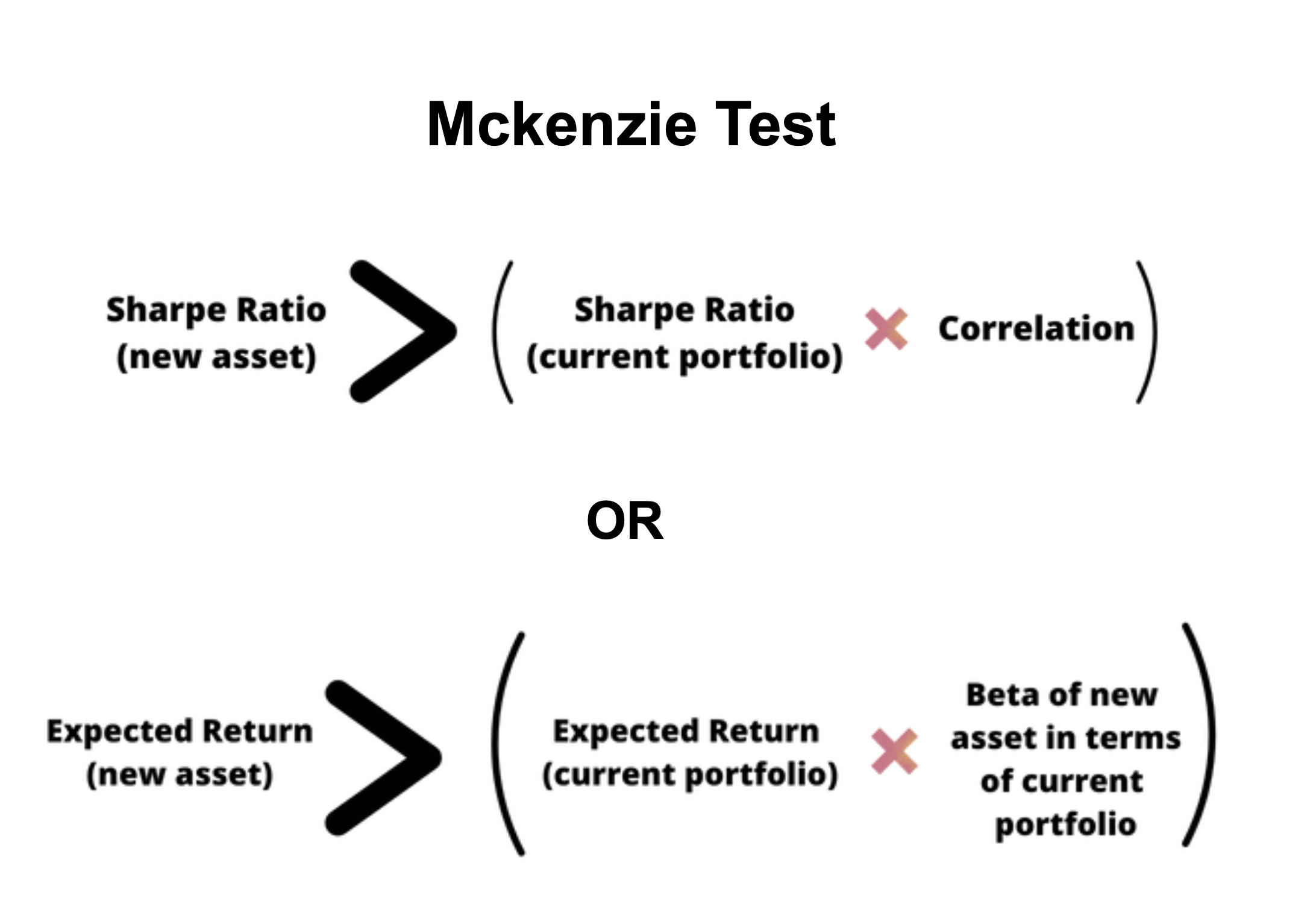 Mckenzie Test

Sharpe Ratio (new asset) > ( Sharpe Ratio (current portfolio) × Correlation )

OR

Expected Return (new asset) > ( Expected Return (current portfolio) × Beta of new asset in terms of current portfolio )